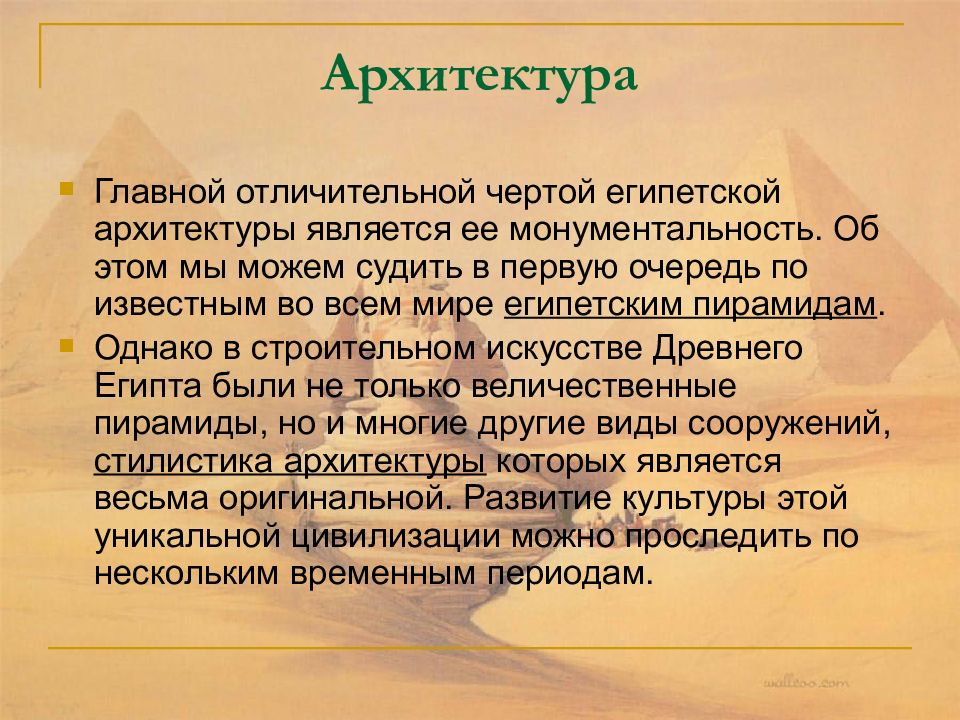 Архитектура

Главной отличительной чертой египетской архитектуры является ее монументальность. Об этом мы можем судить в первую очередь по известным во всем мире египетским пирамидам.

Однако в строительном искусстве Древнего Египта были не только величественные пирамиды, но и многие другие виды сооружений, стилистика архитектуры которых является весьма оригинальной. Развитие культуры этой уникальной цивилизации можно проследить по нескольким временным периодам.

walltoo.com